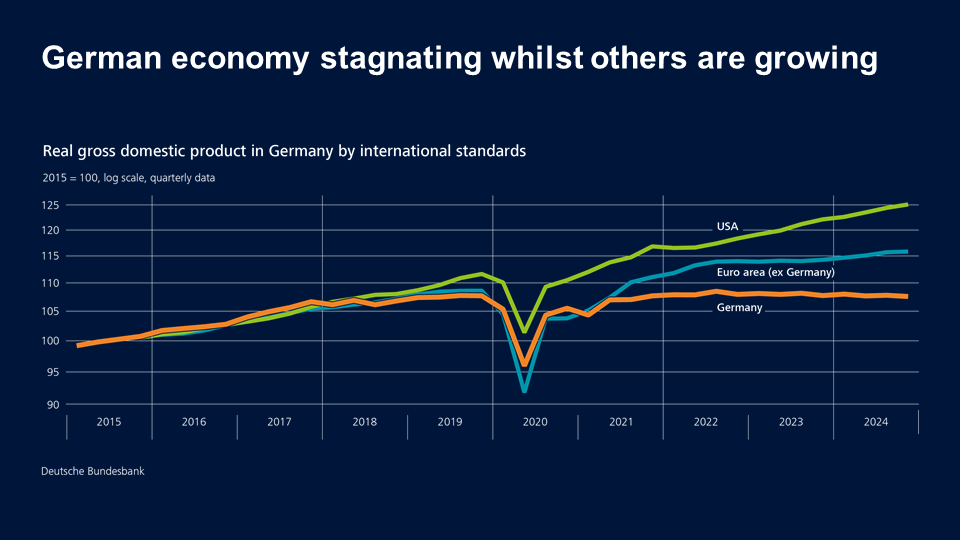 German economy stagnating whilst others are growing

Real gross domestic product in Germany by international standards

2015 = 100, log scale, quarterly data

125
120
115
110
105
100
95
90

USA
Euro area (ex Germany)
Germany

2015 2016 2017 2018 2019 2020 2021 2022 2023 2024

Deutsche Bundesbank